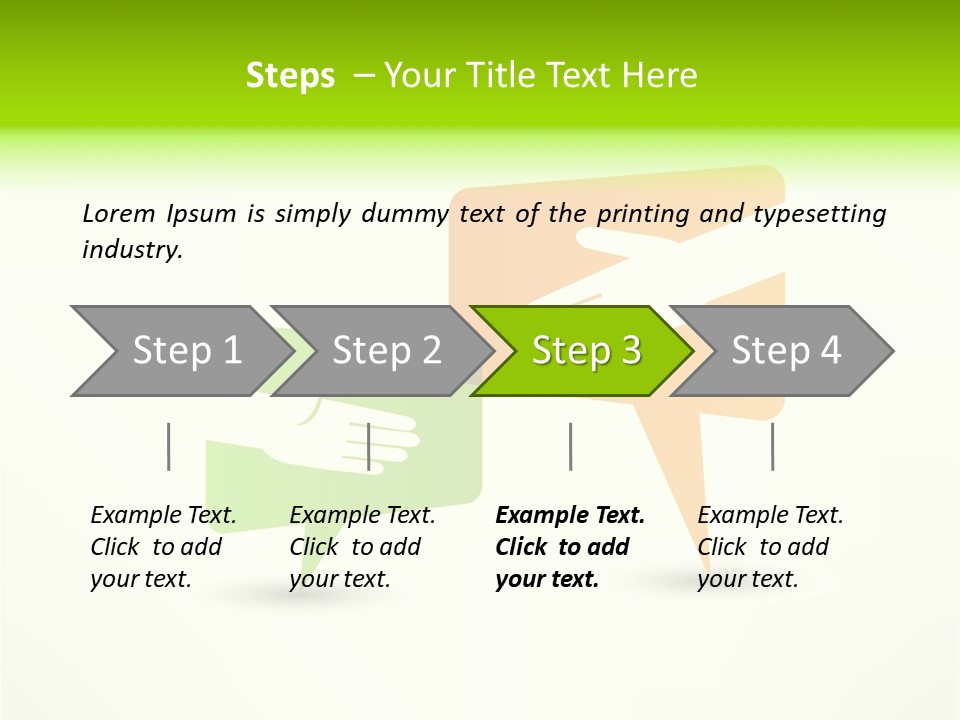 Steps – Your Title Text Here

Lorem Ipsum is simply dummy text of the printing and typesetting industry.

Step 1

Step 2

Step 3

Step 4

Example Text. Click to add your text.

Example Text. Click to add your text.

Example Text. Click to add your text.

Example Text. Click to add your text.